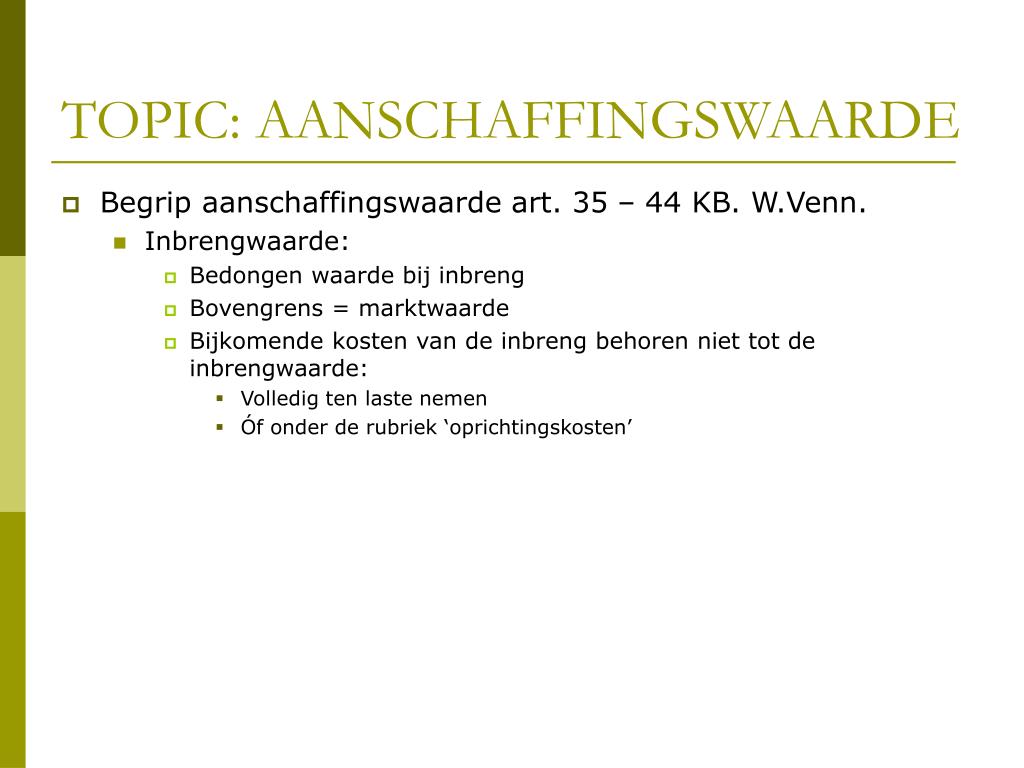 TOPIC: AANSCHAFFINGSWAARDE

Begrip aanschaffingswaarde art. 35 – 44 KB. W.Venn.

Inbrengwaarde:

Bedongen waarde bij inbreng

Bovengrens = marktwaarde

Bijkomende kosten van de inbreng behoren niet tot de inbrengwaarde:

Volledig ten laste nemen

Óf onder de rubriek ‘oprichtingskosten’